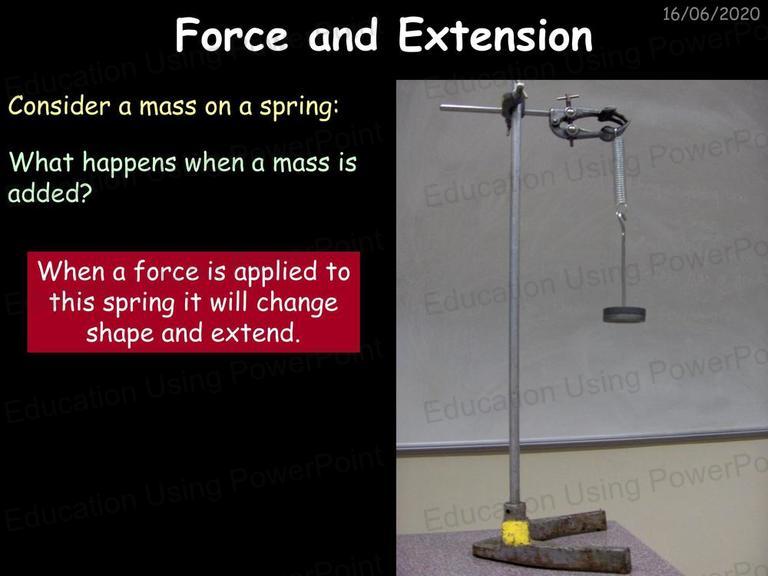 Force and Extension

16/06/2020

Consider a mass on a spring:

What happens when a mass is added?

When a force is applied to this spring it will change shape and extend.

Education Using PowerPoint